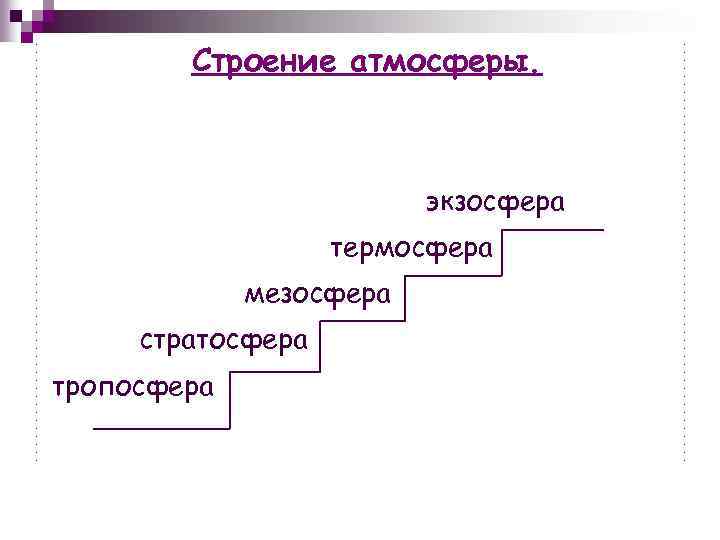 Строение атмосферы.

экзосфера
термосфера
мезосфера
стратосфера
тропосфера